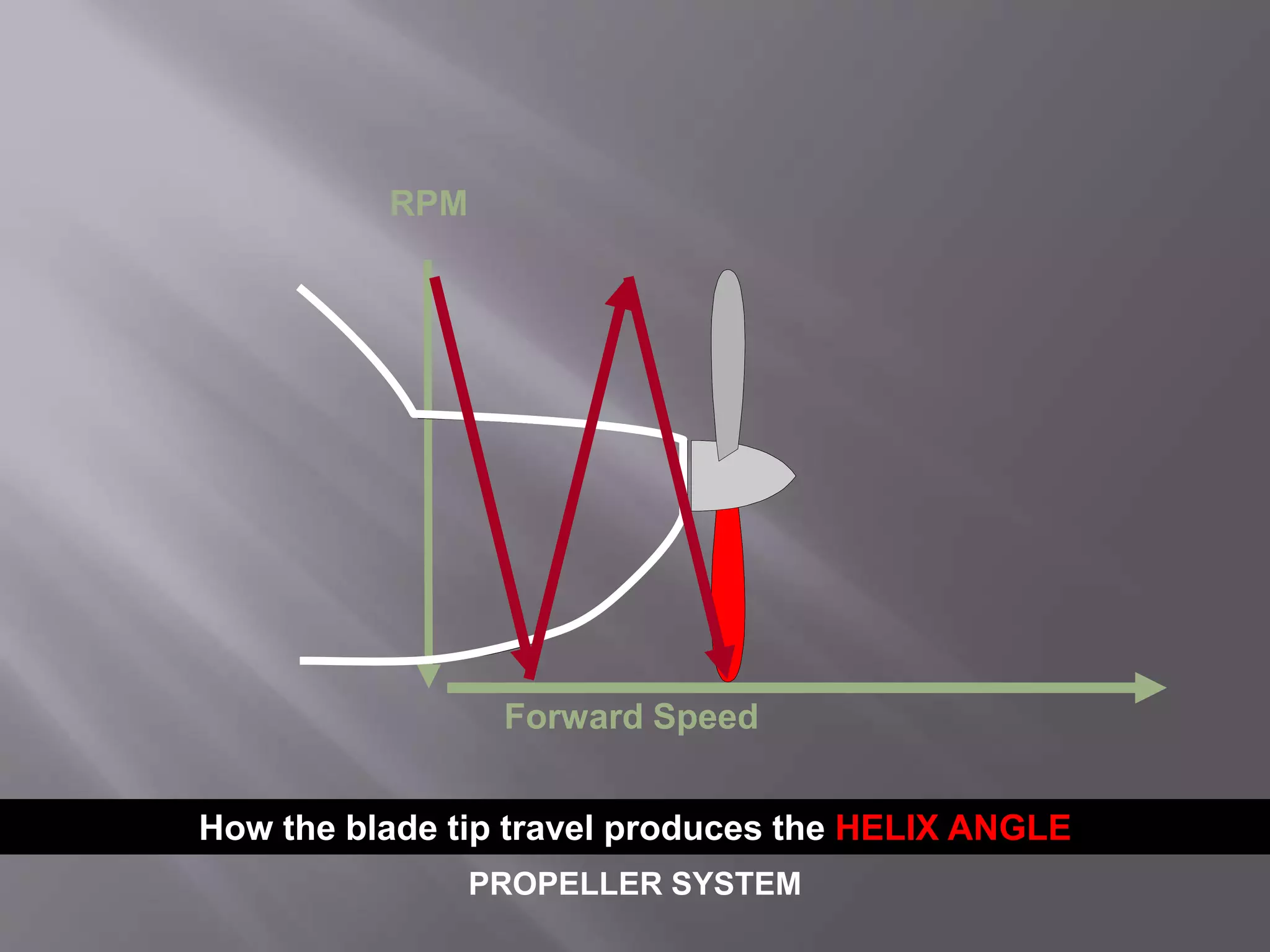 RPM

Forward Speed

How the blade tip travel produces the HELIX ANGLE

PROPELLER SYSTEM